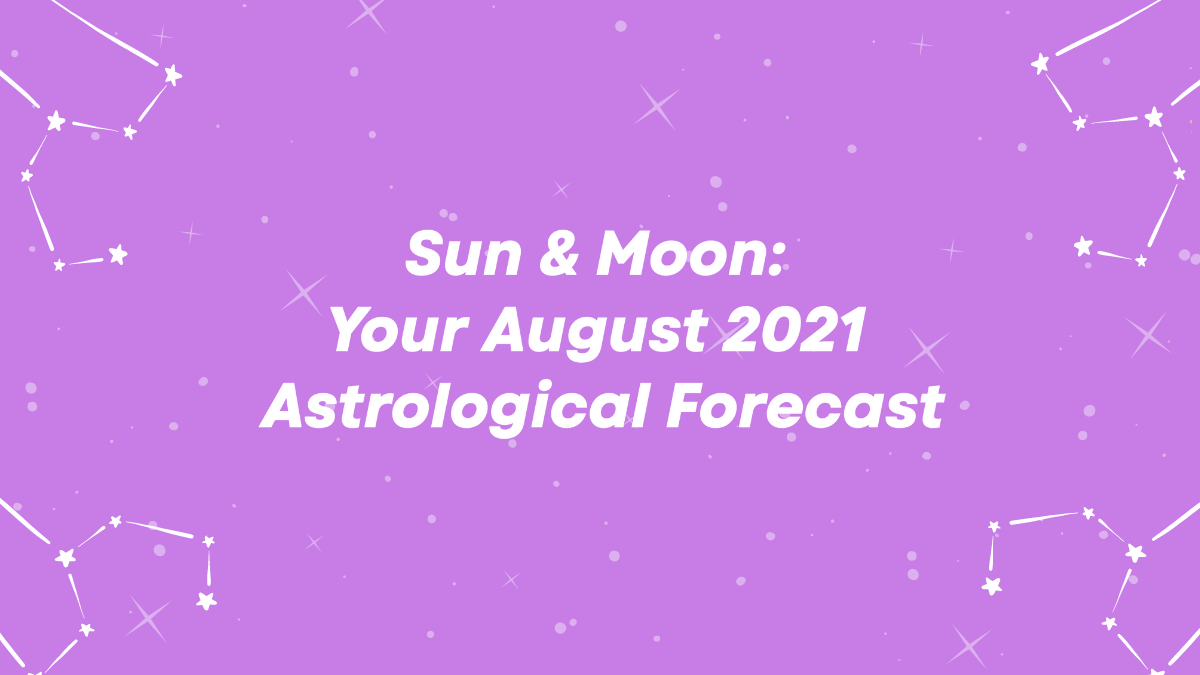 Sun & Moon:
Your August 2021
Astrological Forecast